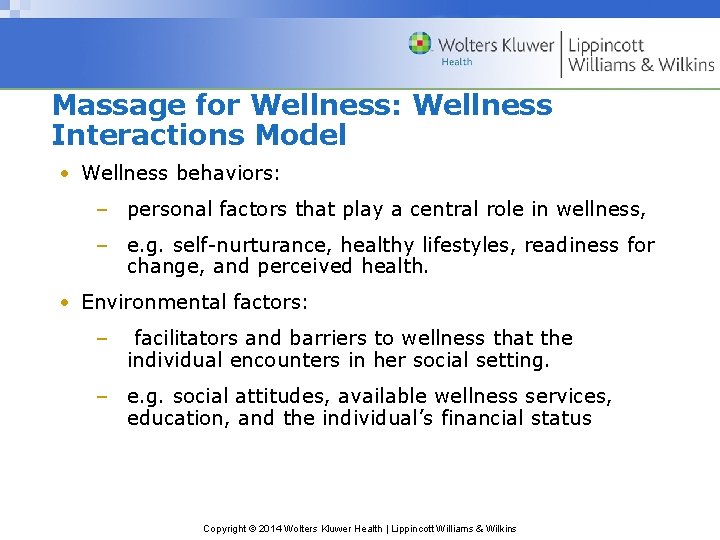 Wolters Kluwer Health | Lippincott Williams & Wilkins

Massage for Wellness: Wellness Interactions Model

• Wellness behaviors:

– personal factors that play a central role in wellness,

– e.g. self-nurturance, healthy lifestyles, readiness for change, and perceived health.

• Environmental factors:

– facilitators and barriers to wellness that the individual encounters in her social setting.

– e.g. social attitudes, available wellness services, education, and the individual's financial status

Copyright © 2014 Wolters Kluwer Health | Lippincott Williams & Wilkins